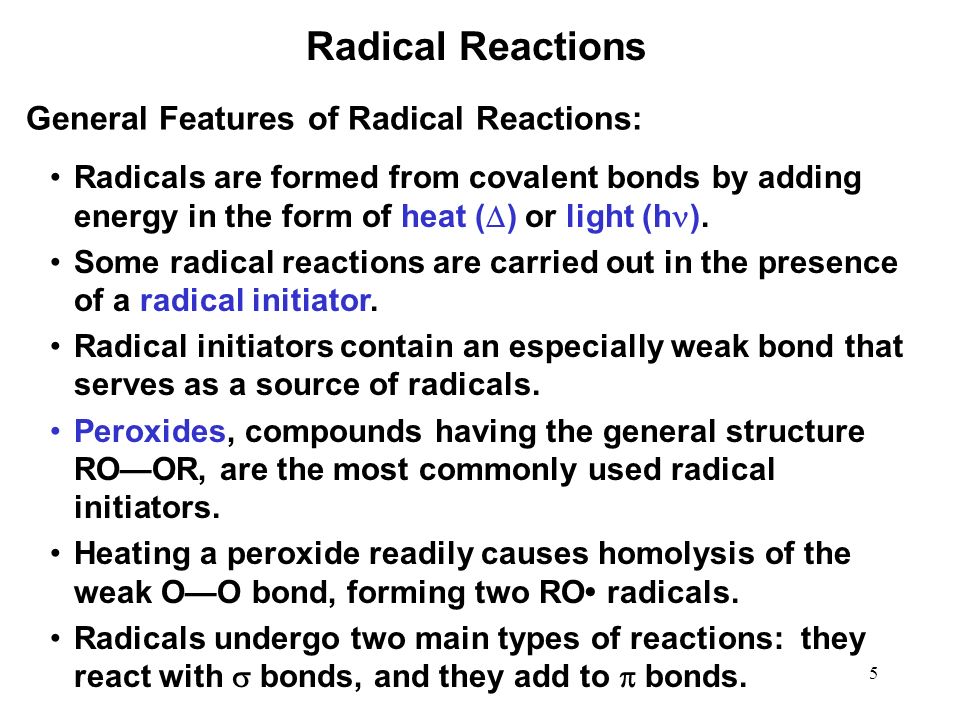 Radical Reactions

General Features of Radical Reactions:

• Radicals are formed from covalent bonds by adding energy in the form of heat ($\Delta$) or light ($h\nu$).

• Some radical reactions are carried out in the presence of a radical initiator.

• Radical initiators contain an especially weak bond that serves as a source of radicals.

• Peroxides, compounds having the general structure RO—OR, are the most commonly used radical initiators.

• Heating a peroxide readily causes homolysis of the weak O—O bond, forming two RO• radicals.

• Radicals undergo two main types of reactions: they react with $\sigma$ bonds, and they add to $\pi$ bonds.

5